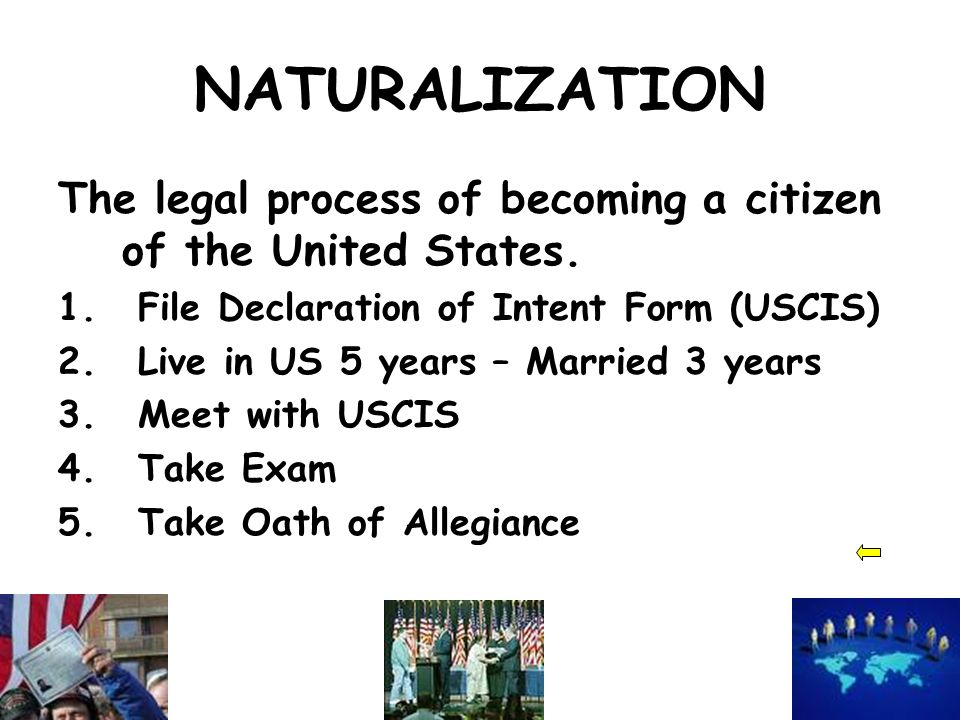 NATURALIZATION

The legal process of becoming a citizen of the United States.

1. File Declaration of Intent Form (USCIS)
2. Live in US 5 years – Married 3 years
3. Meet with USCIS
4. Take Exam
5. Take Oath of Allegiance